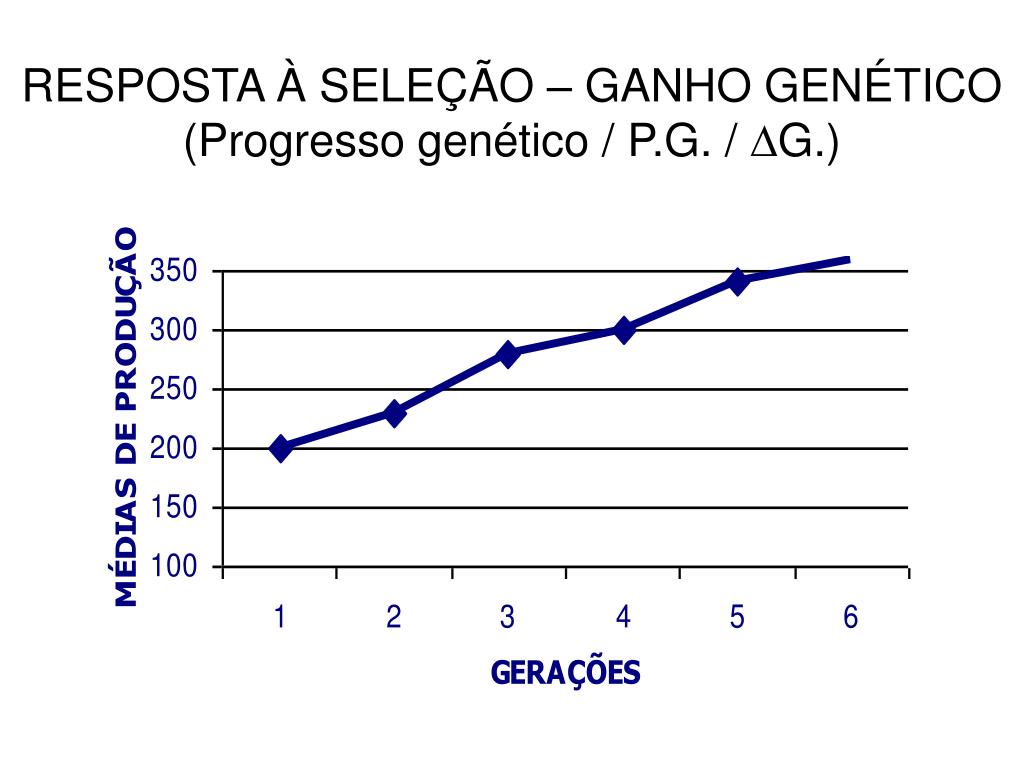 RESPOSTA À SELEÇÃO – GANHO GENÉTICO
(Progresso genético / P.G. / $\Delta$G.)

MÉDIAS DE PRODUÇÃO

350
300
250
200
150
100

1 2 3 4 5 6

GERAÇÕES